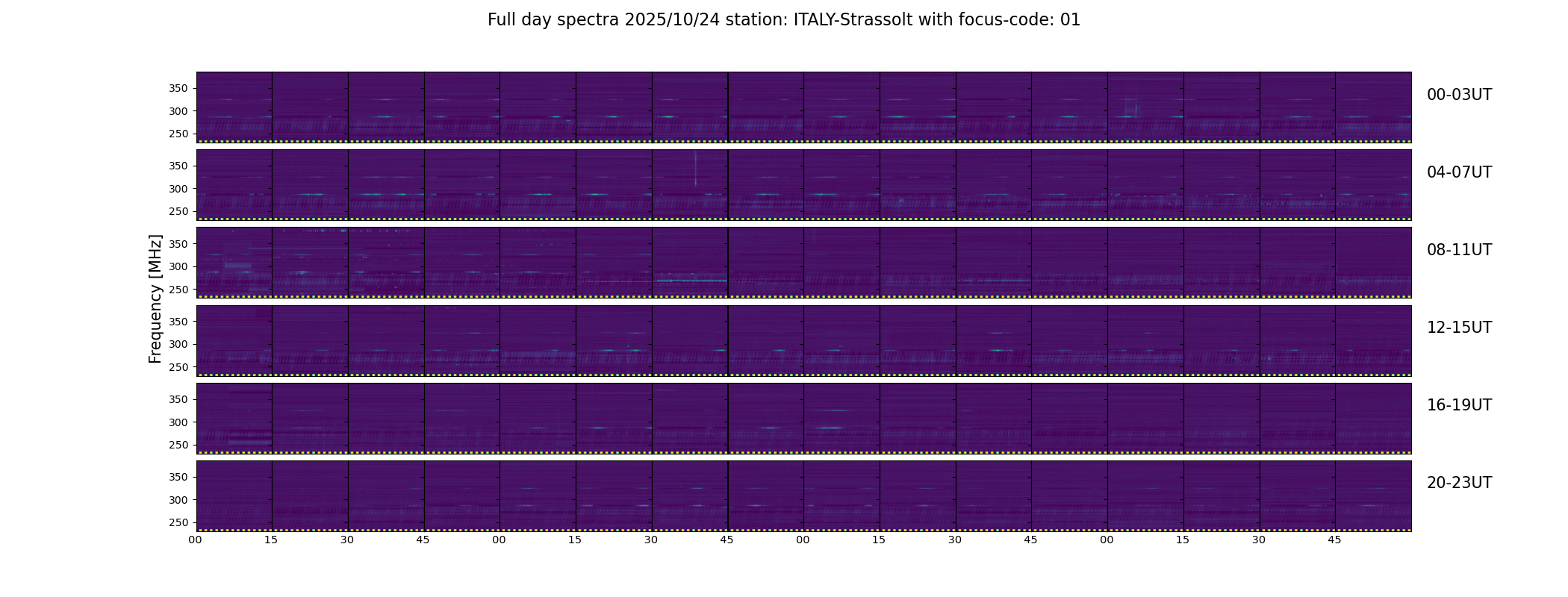 Full day spectra 2025/10/24 station: ITALY-Strassolt with focus-code: 01

Frequency [MHz]

350
300
250

00-03UT

350
300
250

04-07UT

350
300
250

08-11UT

350
300
250

12-15UT

350
300
250

16-19UT

350
300
250

20-23UT

00 15 30 45 00 15 30 45 00 15 30 45 00 15 30 45